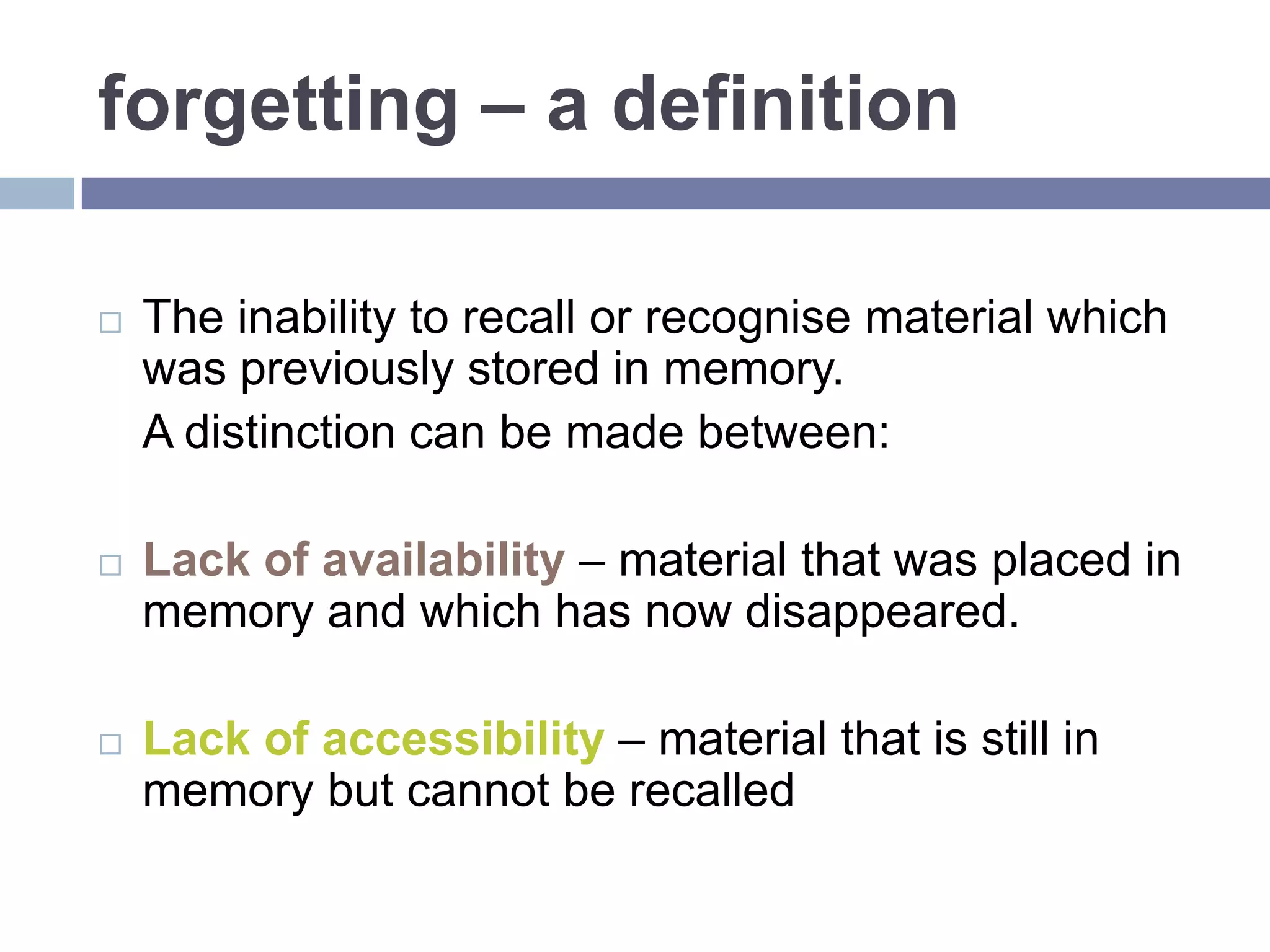 forgetting – a definition

□ The inability to recall or recognise material which was previously stored in memory.
A distinction can be made between:

□ Lack of availability – material that was placed in memory and which has now disappeared.

□ Lack of accessibility – material that is still in memory but cannot be recalled